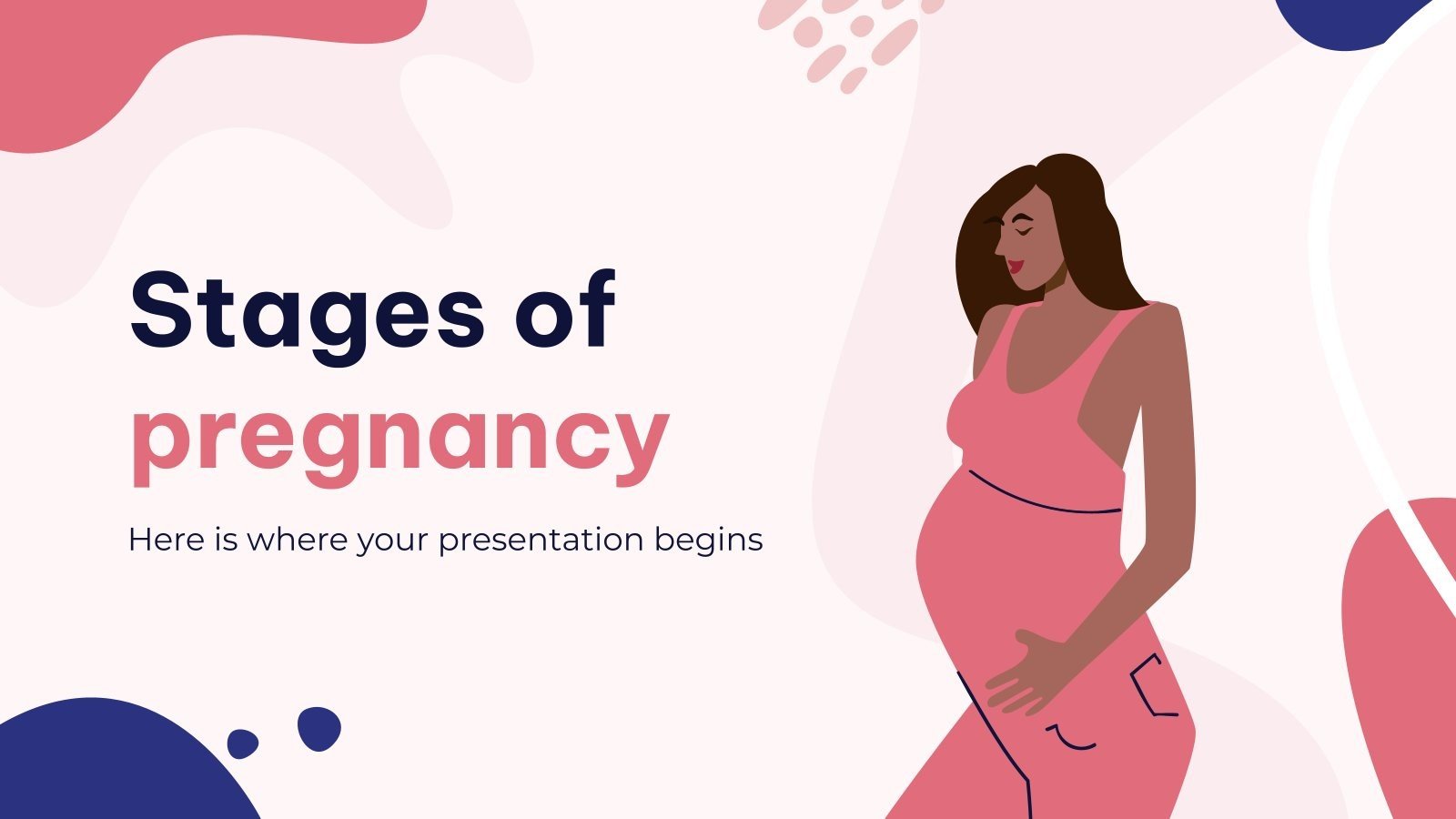 Stages of pregnancy

Here is where your presentation begins